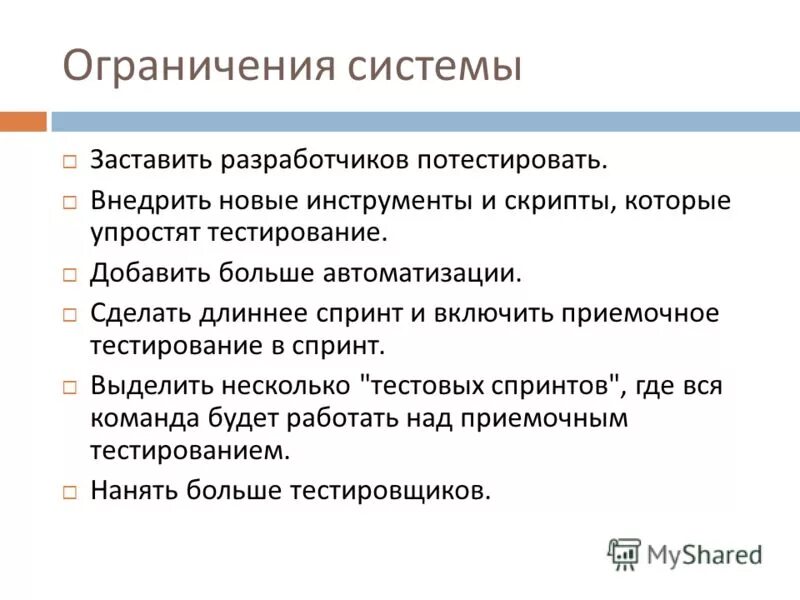 Ограничения системы

□ Заставить разработчиков потестировать.

□ Внедрить новые инструменты и скрипты, которые упростят тестирование.

□ Добавить больше автоматизации.

□ Сделать длиннее спринт и включить приемочное тестирование в спринт.

□ Выделить несколько "тестовых спринтов", где вся команда будет работать над приемочным тестированием.

□ Нанять больше тестировщиков.

MyShared